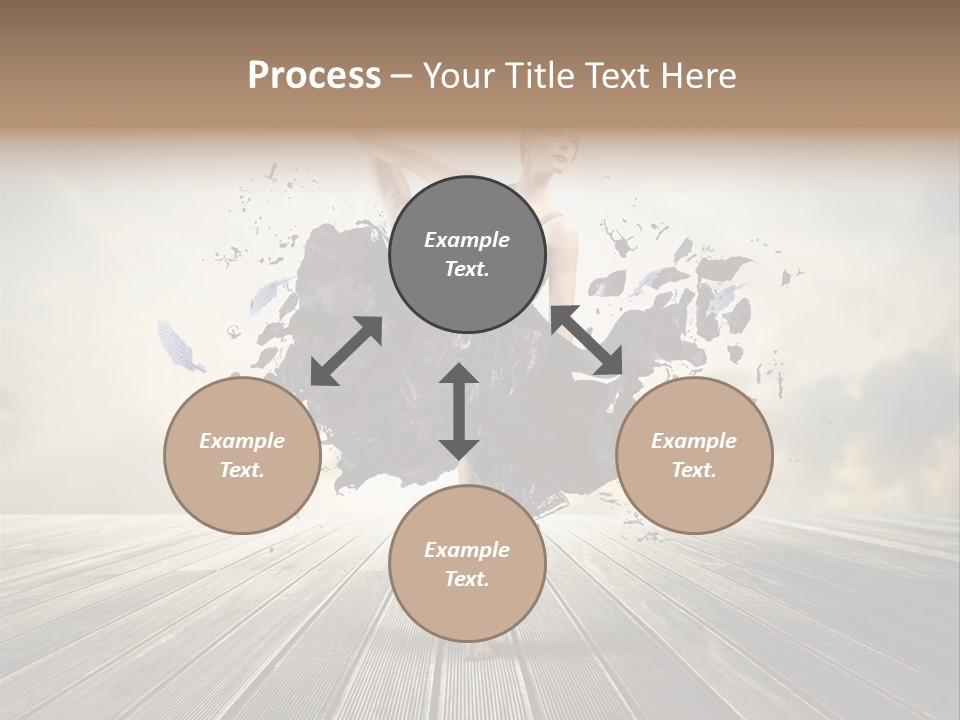 Process – Your Title Text Here

Example Text.

Example Text.

Example Text.

Example Text.